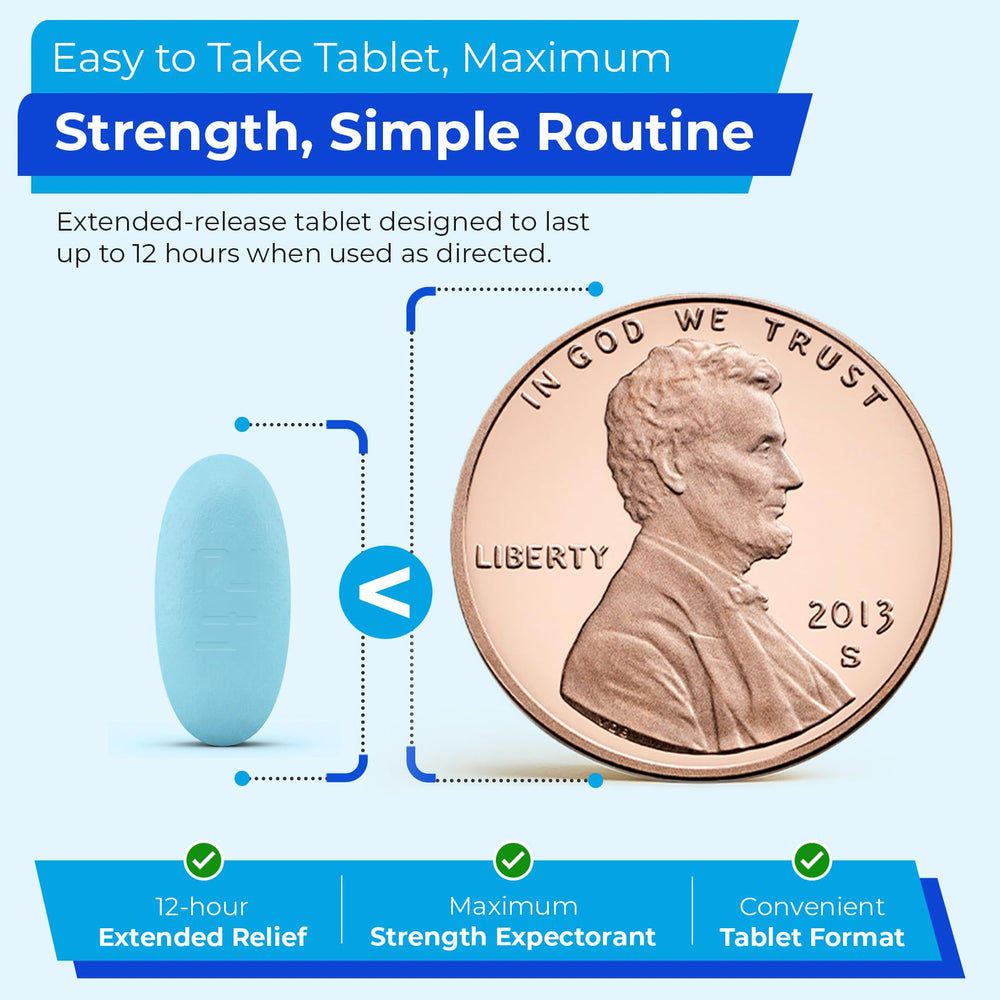 Easy to Take Tablet, Maximum

Strength, Simple Routine

Extended-release tablet designed to last up to 12 hours when used as directed.

<

IN GOD WE TRUST

LIBERTY

2013
S

12-hour
Extended Relief

Maximum
Strength Expectorant

Convenient
Tablet Format